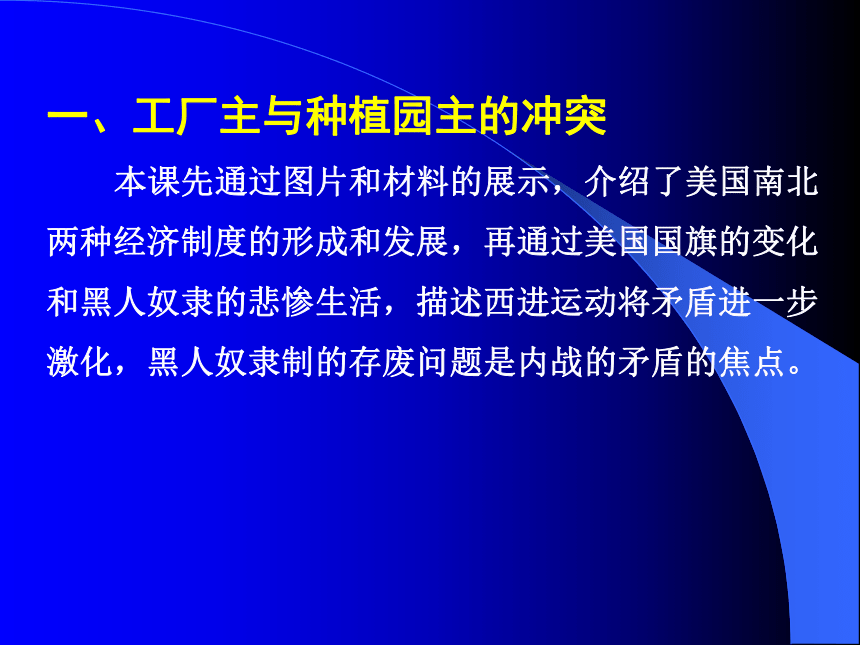 一、工厂主与种植园主的冲突

本课先通过图片和材料的展示，介绍了美国南北两种经济制度的形成和发展，再通过美国国旗的变化和黑人奴隶的悲惨生活，描述西进运动将矛盾进一步激化，黑人奴隶制的存废问题是内战的矛盾的焦点。